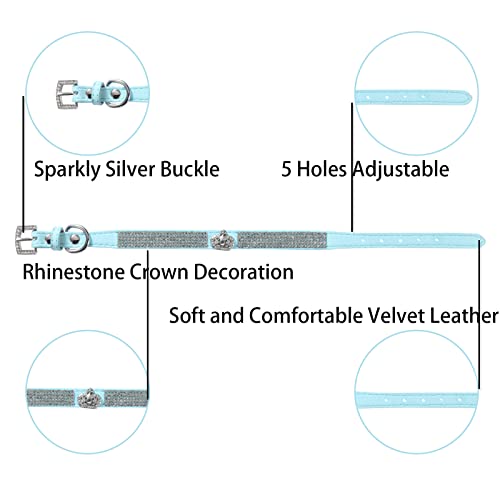 Sparkly Silver Buckle

5 Holes Adjustable

Rhinestone Crown Decoration

Soft and Comfortable Velvet Leather